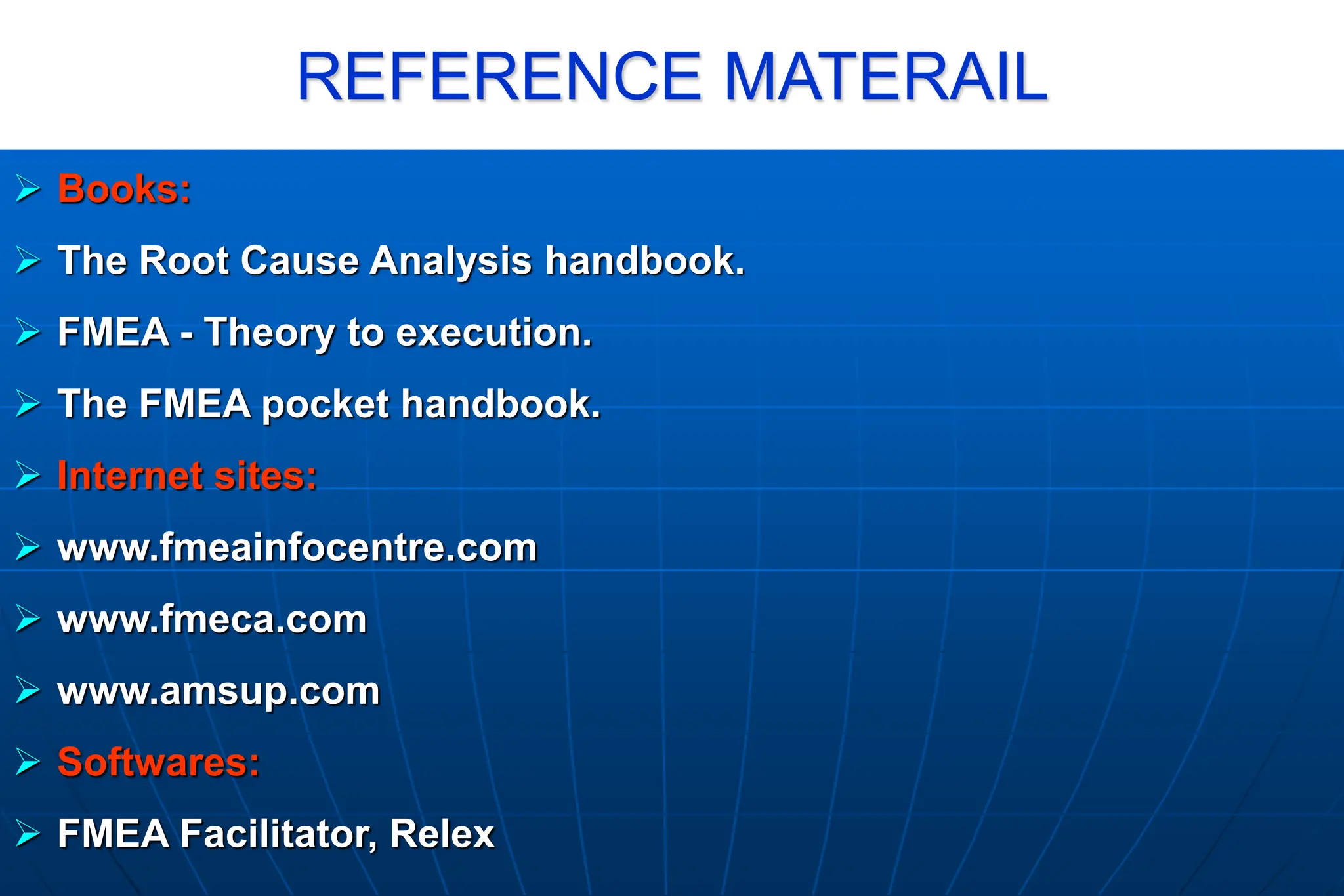 REFERENCE MATERAIL

➢ Books:
➢ The Root Cause Analysis handbook.
➢ FMEA - Theory to execution.
➢ The FMEA pocket handbook.
➢ Internet sites:
➢ www.fmeainfocentre.com
➢ www.fmeca.com
➢ www.amsup.com
➢ Softwares:
➢ FMEA Facilitator, Relex